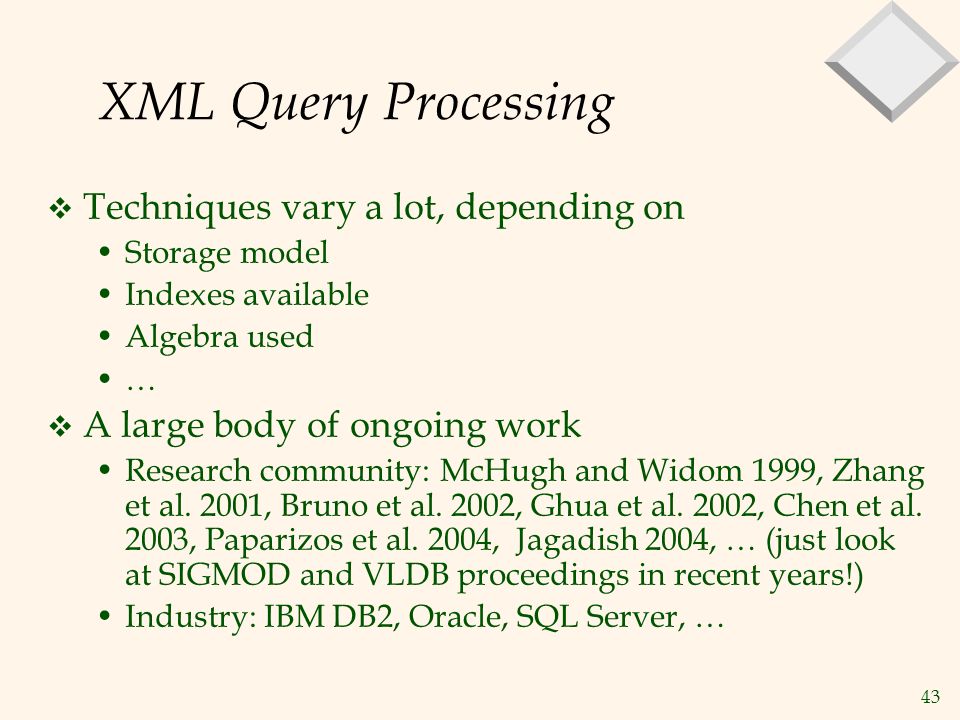 XML Query Processing

❖ Techniques vary a lot, depending on
• Storage model
• Indexes available
• Algebra used
• …

❖ A large body of ongoing work
• Research community: McHugh and Widom 1999, Zhang et al. 2001, Bruno et al. 2002, Ghua et al. 2002, Chen et al. 2003, Paparizos et al. 2004, Jagadish 2004, … (just look at SIGMOD and VLDB proceedings in recent years!)
• Industry: IBM DB2, Oracle, SQL Server, …

43